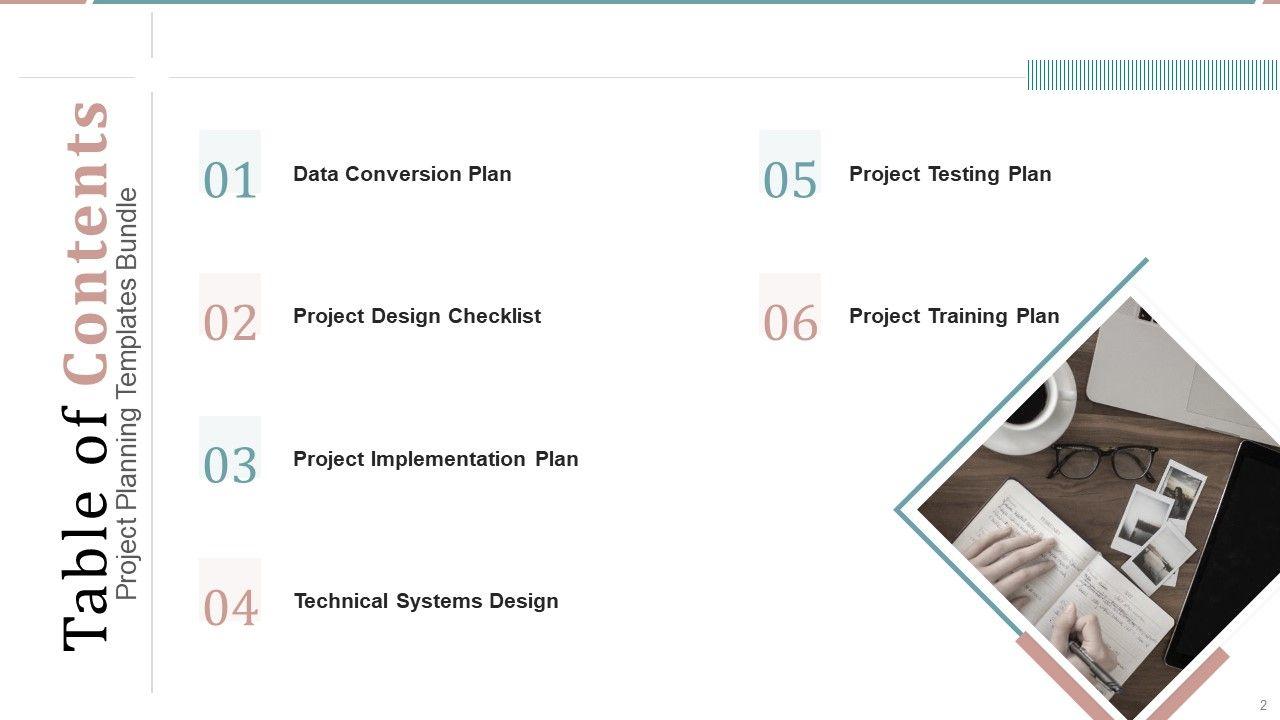 Table of Contents
Project Planning Templates Bundle

01 Data Conversion Plan

02 Project Design Checklist

03 Project Implementation Plan

04 Technical Systems Design

05 Project Testing Plan

06 Project Training Plan

2